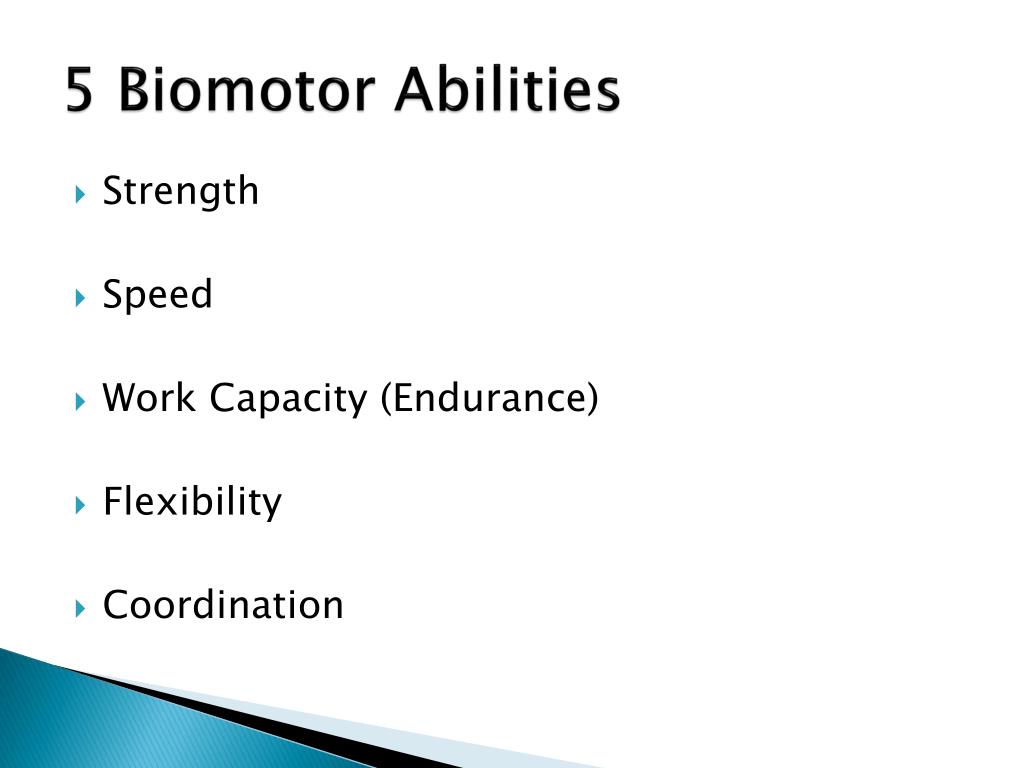 5 Biomotor Abilities

Strength

Speed

Work Capacity (Endurance)

Flexibility

Coordination